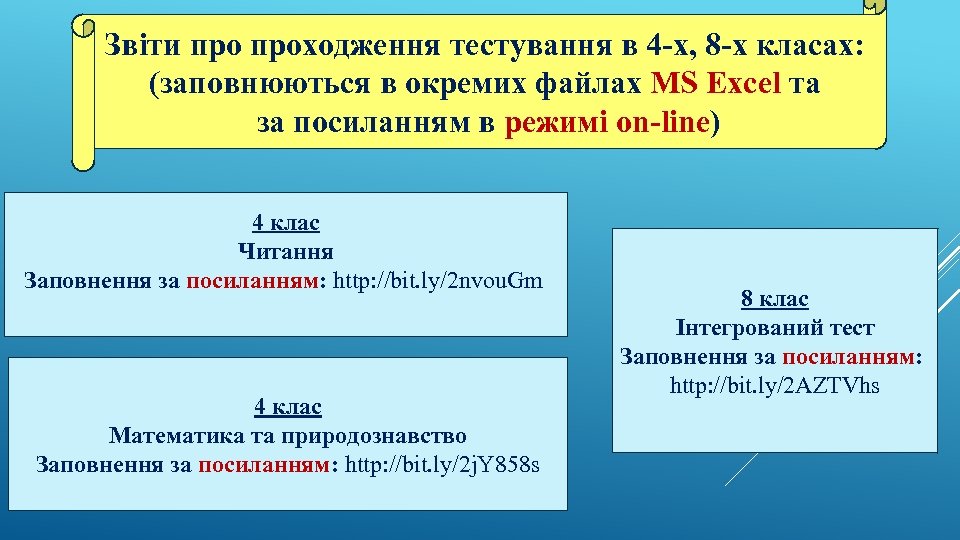 Звіти про проходження тестування в 4-х, 8-х класах: (заповнюються в окремих файлах MS Excel та за посиланням в режимі on-line)

4 клас
Читання
Заповнення за посиланням: http://bit.ly/2nvouGm

4 клас
Математика та природознавство
Заповнення за посиланням: http://bit.ly/2jY858s

8 клас
Інтегрований тест
Заповнення за посиланням: http://bit.ly/2AZTVhs